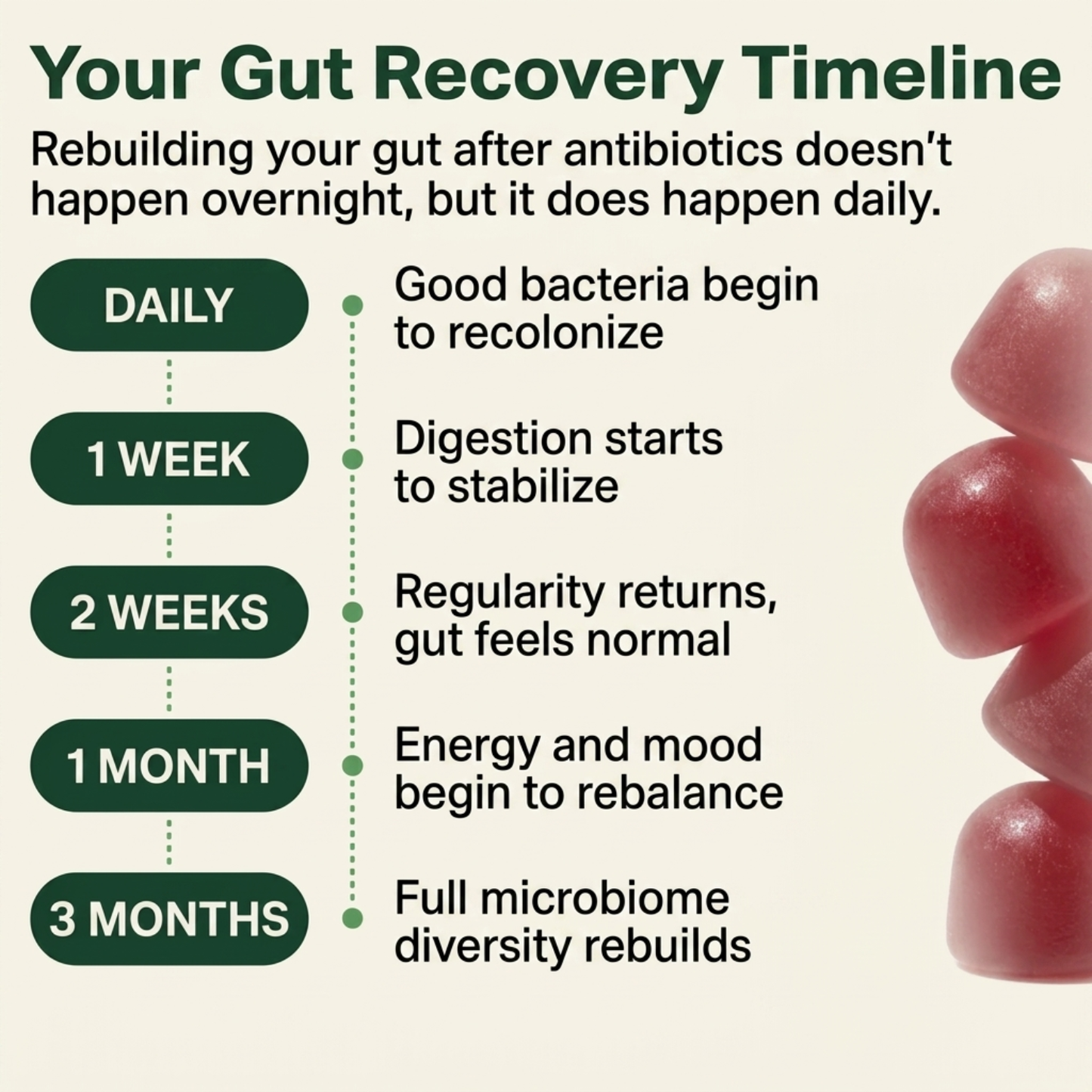 Your Gut Recovery Timeline

Rebuilding your gut after antibiotics doesn't happen overnight, but it does happen daily.

DAILY

Good bacteria begin to recolonize

1 WEEK

Digestion starts to stabilize

2 WEEKS

Regularity returns, gut feels normal

1 MONTH

Energy and mood begin to rebalance

3 MONTHS

Full microbiome diversity rebuilds